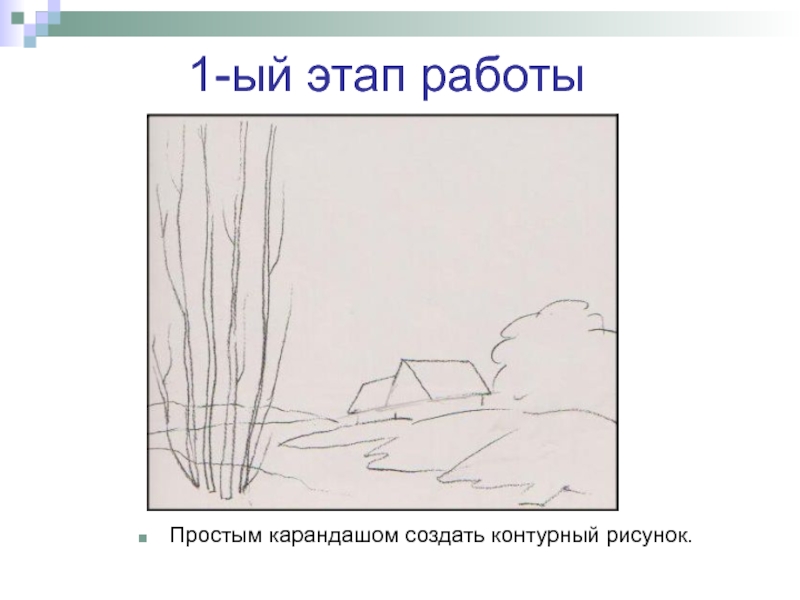 1-ый этап работы

Простым карандашом создать контурный рисунок.